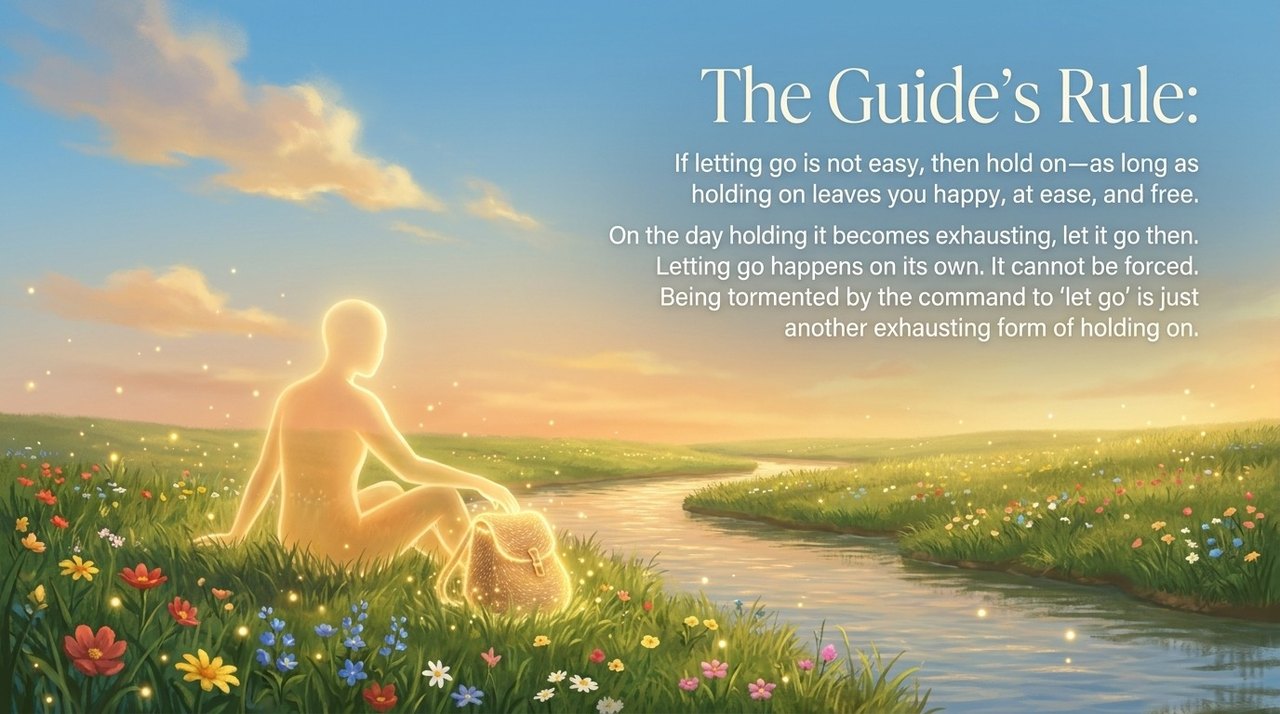 The Guide's Rule:

If letting go is not easy, then hold on—as long as holding on leaves you happy, at ease, and free.

On the day holding it becomes exhausting, let it go then. Letting go happens on its own. It cannot be forced. Being tormented by the command to 'let go' is just another exhausting form of holding on.